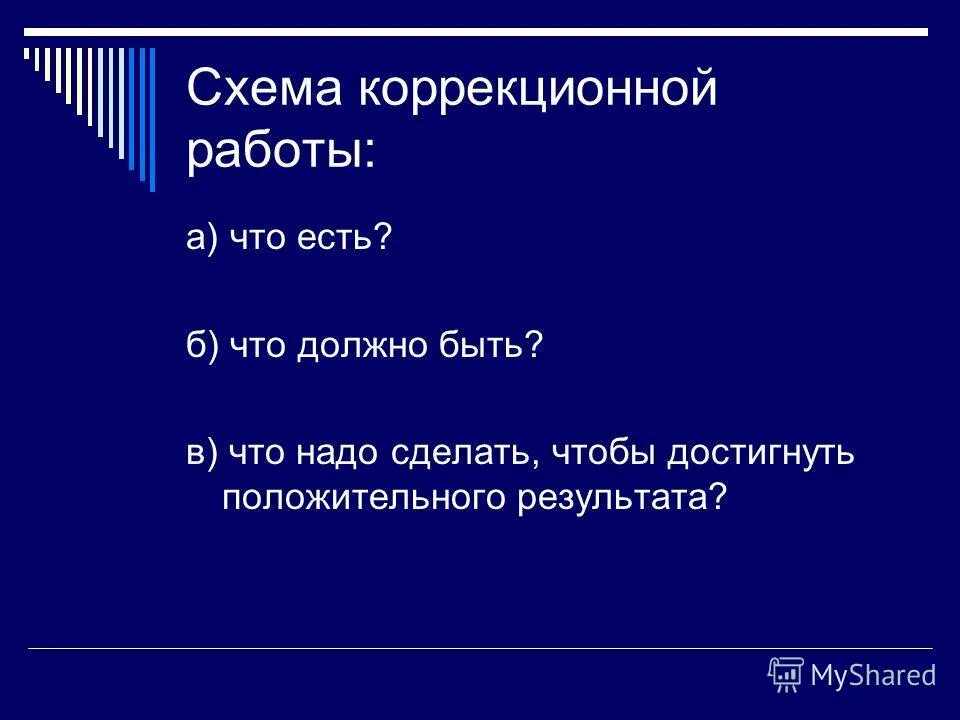 Схема коррекционной работы:

а) что есть?

б) что должно быть?

в) что надо сделать, чтобы достигнуть положительного результата?

MyShared